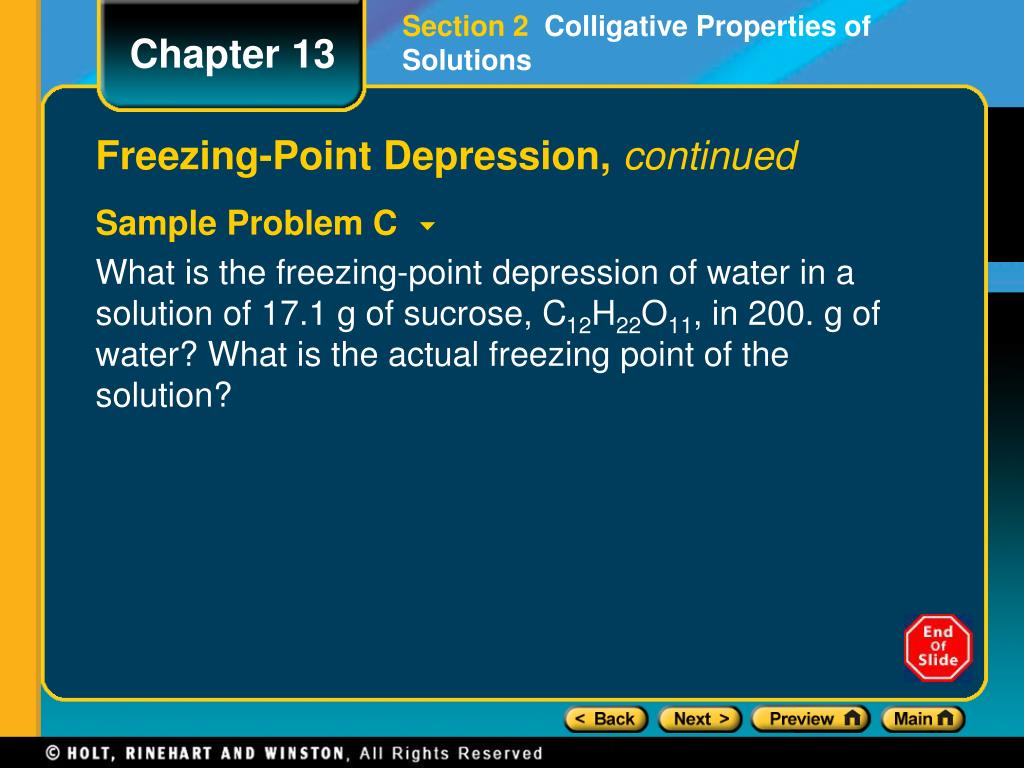 Chapter 13

Section 2 Colligative Properties of Solutions

Freezing-Point Depression, continued

Sample Problem C

What is the freezing-point depression of water in a solution of 17.1 g of sucrose, $C_{12}H_{22}O_{11}$, in 200. g of water? What is the actual freezing point of the solution?

End Of Slide

< Back Next > Preview Main

© HOLT, RINEHART AND WINSTON, All Rights Reserved